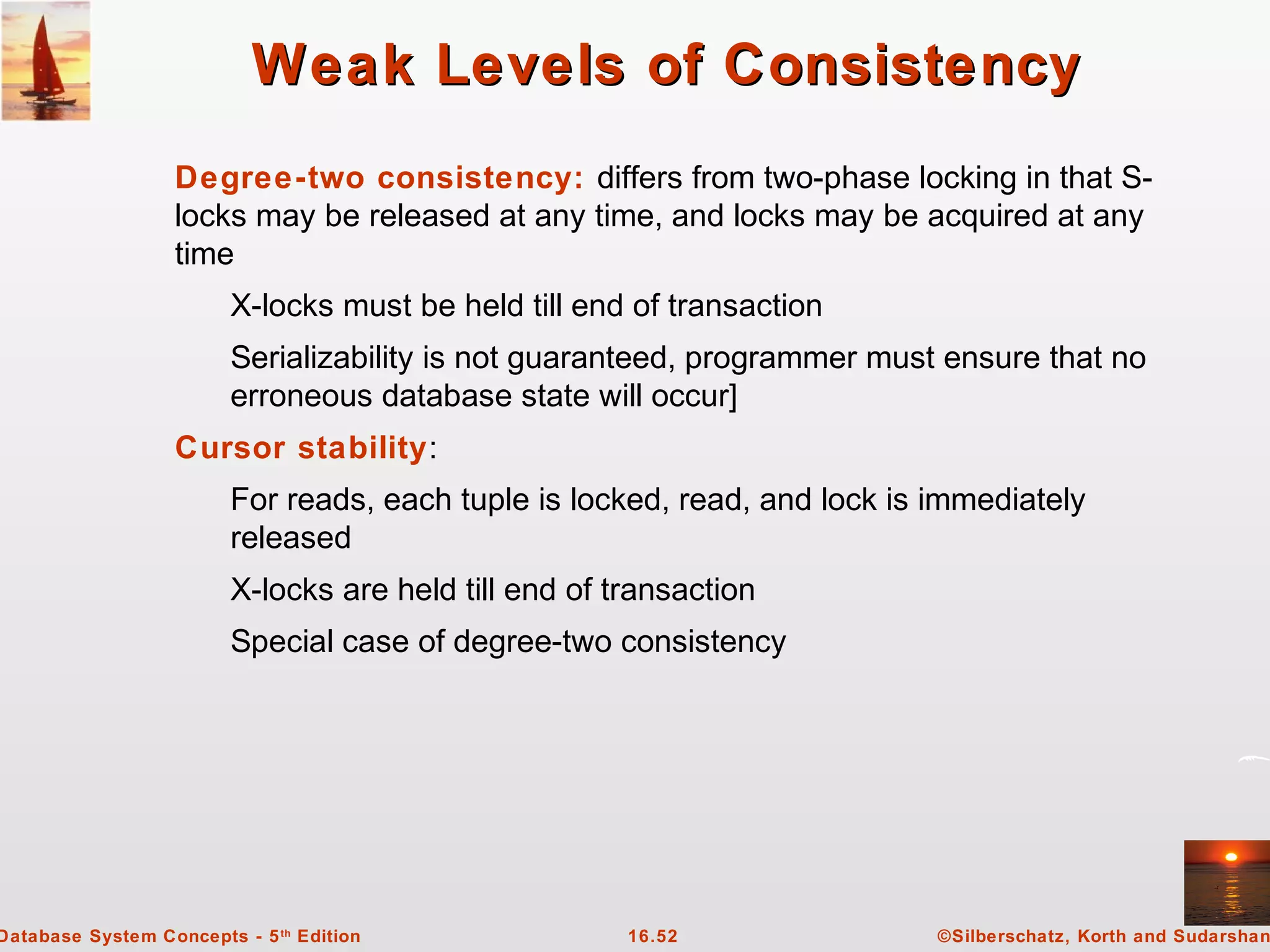 Weak Levels of Consistency

Degree-two consistency: differs from two-phase locking in that S-locks may be released at any time, and locks may be acquired at any time

X-locks must be held till end of transaction

Serializability is not guaranteed, programmer must ensure that no erroneous database state will occur]

Cursor stability:

For reads, each tuple is locked, read, and lock is immediately released

X-locks are held till end of transaction

Special case of degree-two consistency

Database System Concepts - 5th Edition

16.52

©Silberschatz, Korth and Sudarshan